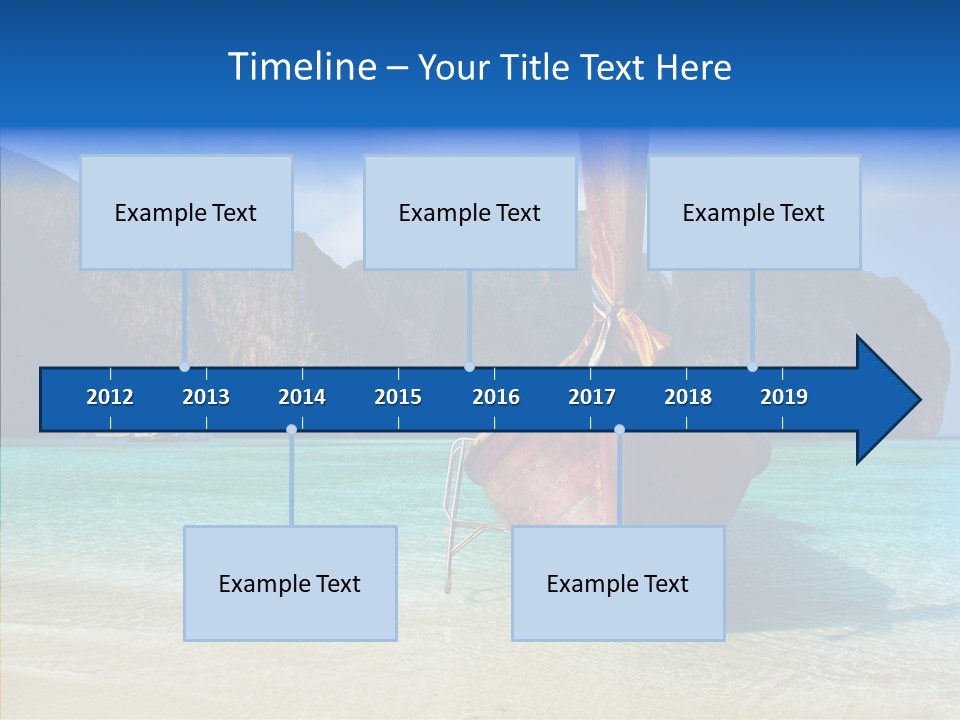 Timeline – Your Title Text Here

Example Text

Example Text

Example Text

2012 2013 2014 2015 2016 2017 2018 2019

Example Text

Example Text